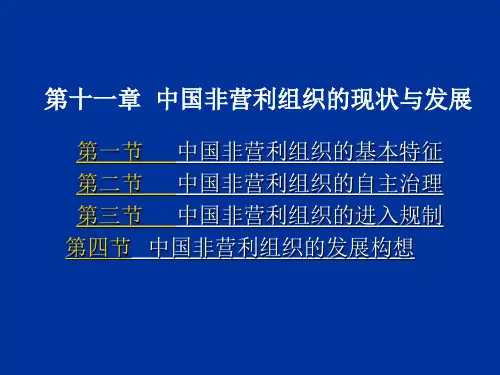 第十一章 中国非营利组织的现状与发展

第一节 中国非营利组织的基本特征
第二节 中国非营利组织的自主治理
第三节 中国非营利组织的进入规制
第四节 中国非营利组织的发展构想